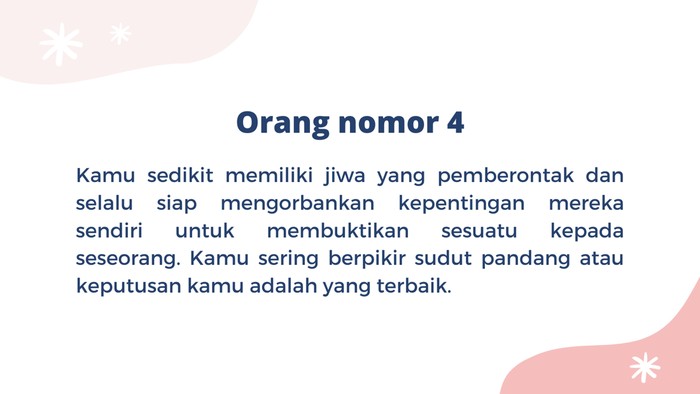 Orang nomor 4

Kamu sedikit memiliki jiwa yang pemberontak dan selalu siap mengorbankan kepentingan mereka sendiri untuk membuktikan sesuatu kepada seseorang. Kamu sering berpikir sudut pandang atau keputusan kamu adalah yang terbaik.